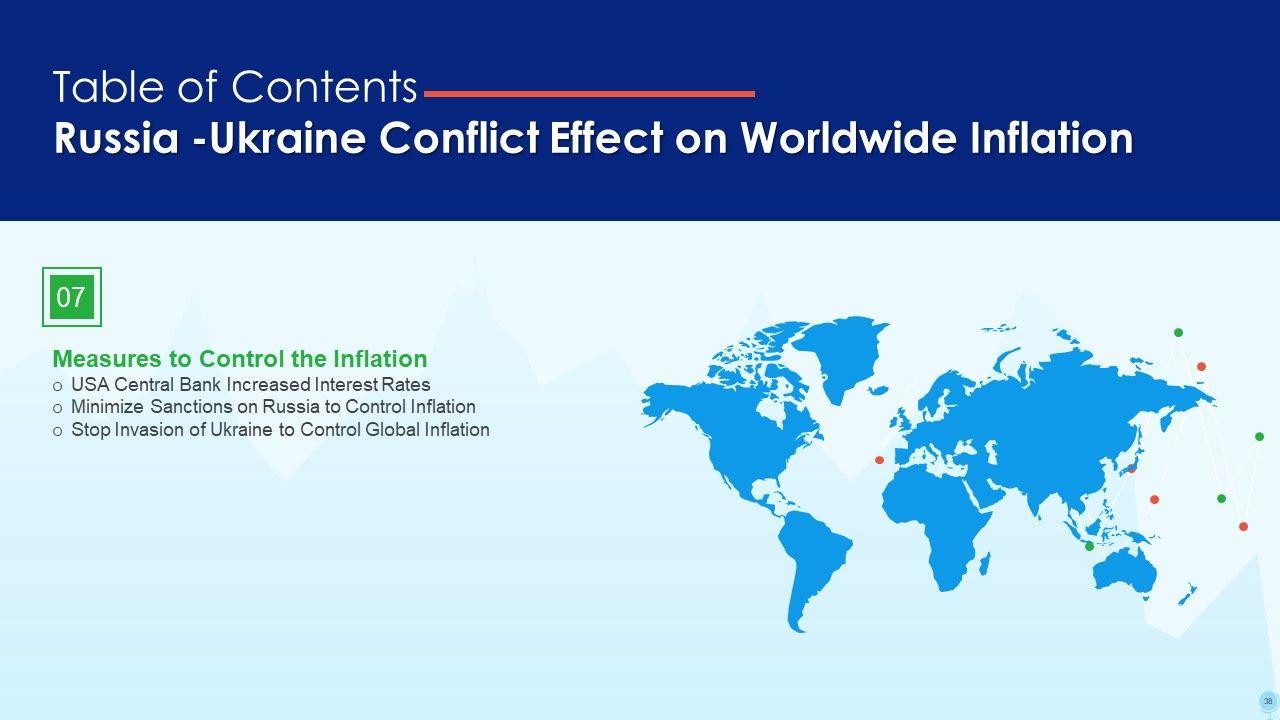 Table of Contents
Russia -Ukraine Conflict Effect on Worldwide Inflation

07

Measures to Control the Inflation
o USA Central Bank Increased Interest Rates
o Minimize Sanctions on Russia to Control Inflation
o Stop Invasion of Ukraine to Control Global Inflation

38